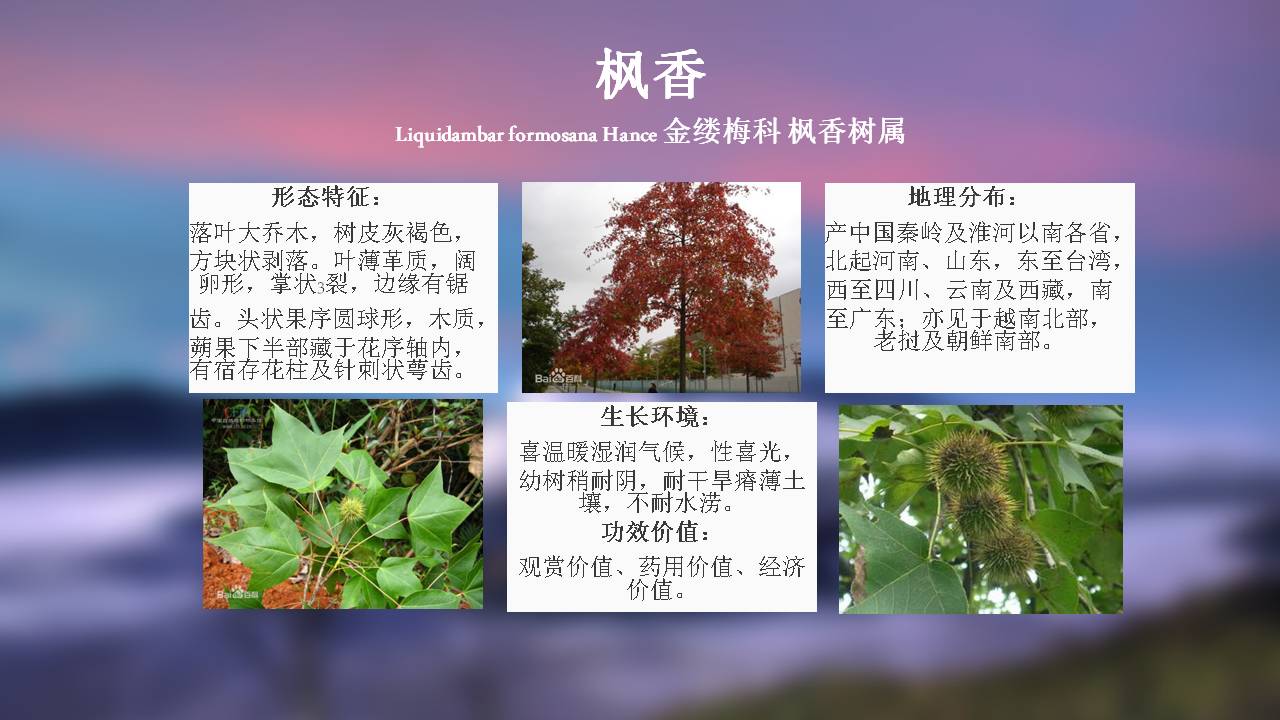 枫香

Liquidambar formosana Hance 金缕梅科 枫香树属

形态特征：

落叶大乔木，树皮灰褐色，方块状剥落。叶薄革质，阔卵形，掌状3裂，边缘有锯齿。头状果序圆球形，木质，蒴果下半部藏于花序轴内，有宿存花柱及针刺状萼齿。

Bai百科

地理分布：

产中国秦岭及淮河以南各省，北起河南、山东，东至台湾，西至四川、云南及西藏，南至广东；亦见于越南北部，老挝及朝鲜南部。

Bai百科

生长环境：

喜温暖湿润气候，性喜光，幼树稍耐阴，耐干旱瘠薄土壤，不耐水涝。

功效价值：

观赏价值、药用价值、经济价值。